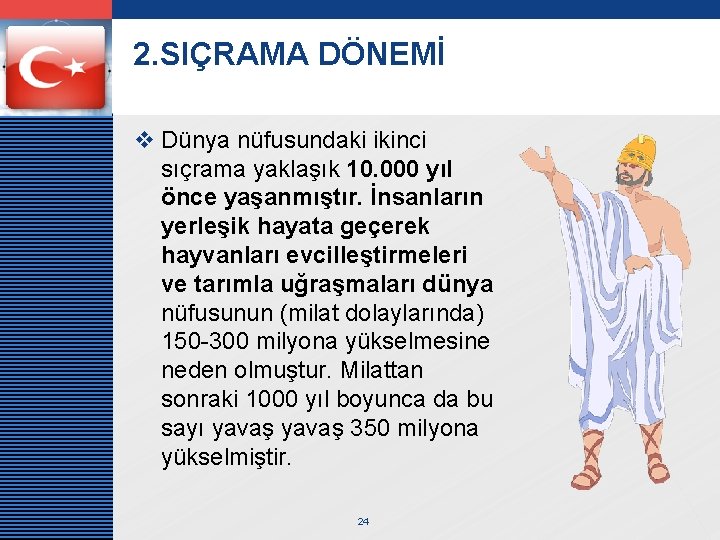 2.SIÇRAMA DÖNEMİ

❖ Dünya nüfusundaki ikinci sıçrama yaklaşık 10.000 yıl önce yaşanmıştır. İnsanların yerleşik hayata geçerek hayvanları evcilleştirmeleri ve tarımla uğraşmaları dünya nüfusunun (milat dolaylarında) 150-300 milyona yükselmesine neden olmuştur. Milattan sonraki 1000 yıl boyunca da bu sayı yavaş yavaş 350 milyona yükselmiştir.

24